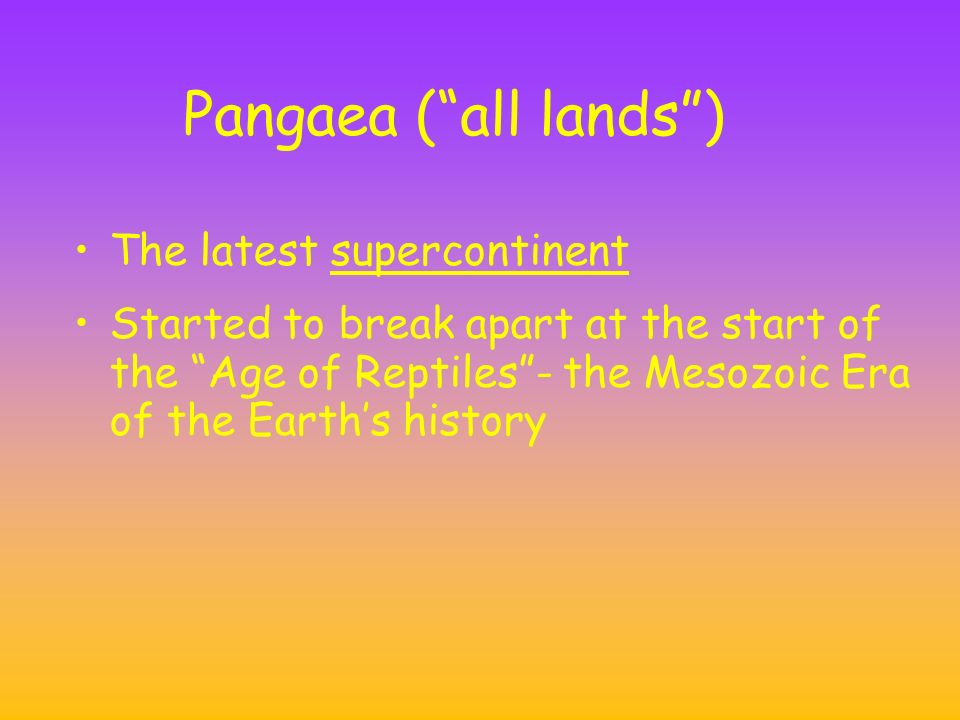 Pangaea (“all lands”)

• The latest supercontinent

• Started to break apart at the start of the “Age of Reptiles”- the Mesozoic Era of the Earth’s history